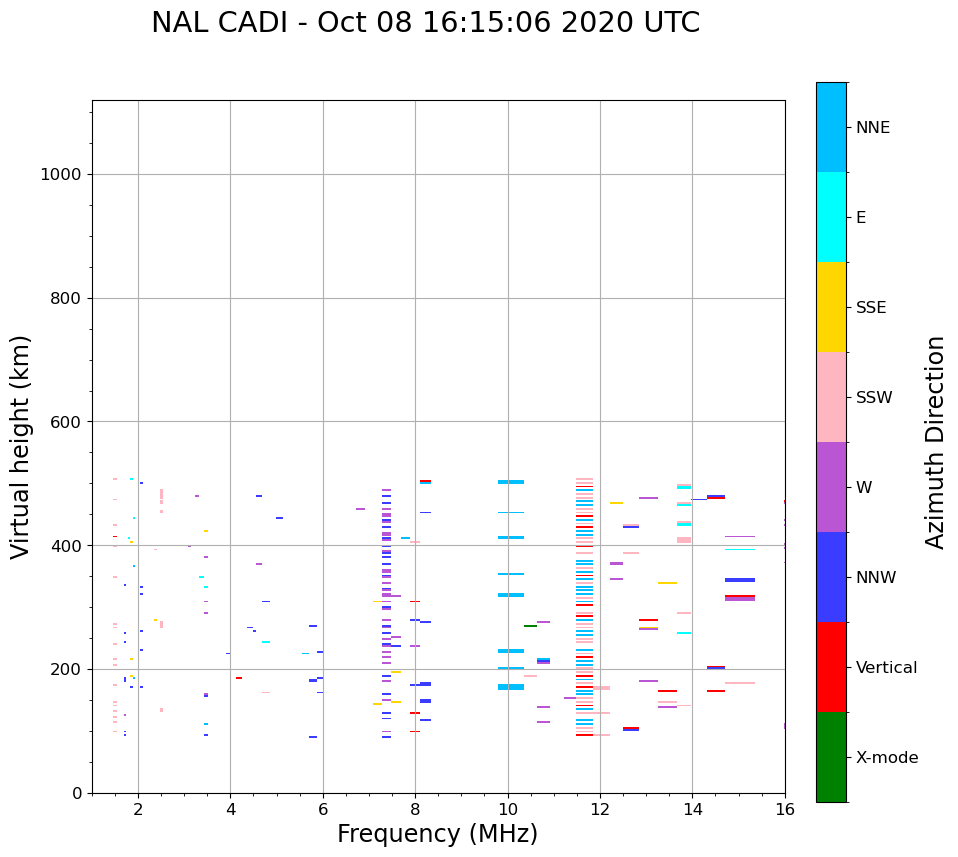 NAL CADI - Oct 08 16:15:06 2020 UTC

Virtual height (km)

1000
800
600
400
200
0

2
4
6
8
10
12
14
16

Frequency (MHz)

NNE
E
SSE
SSW
W
NNW
Vertical
X-mode

Azimuth Direction